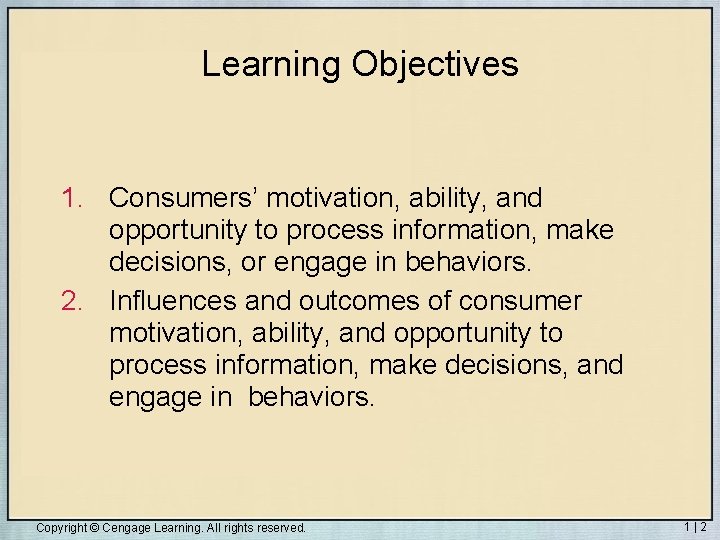 Learning Objectives

1. Consumers' motivation, ability, and opportunity to process information, make decisions, or engage in behaviors.

2. Influences and outcomes of consumer motivation, ability, and opportunity to process information, make decisions, and engage in behaviors.

Copyright © Cengage Learning. All rights reserved.

1 | 2